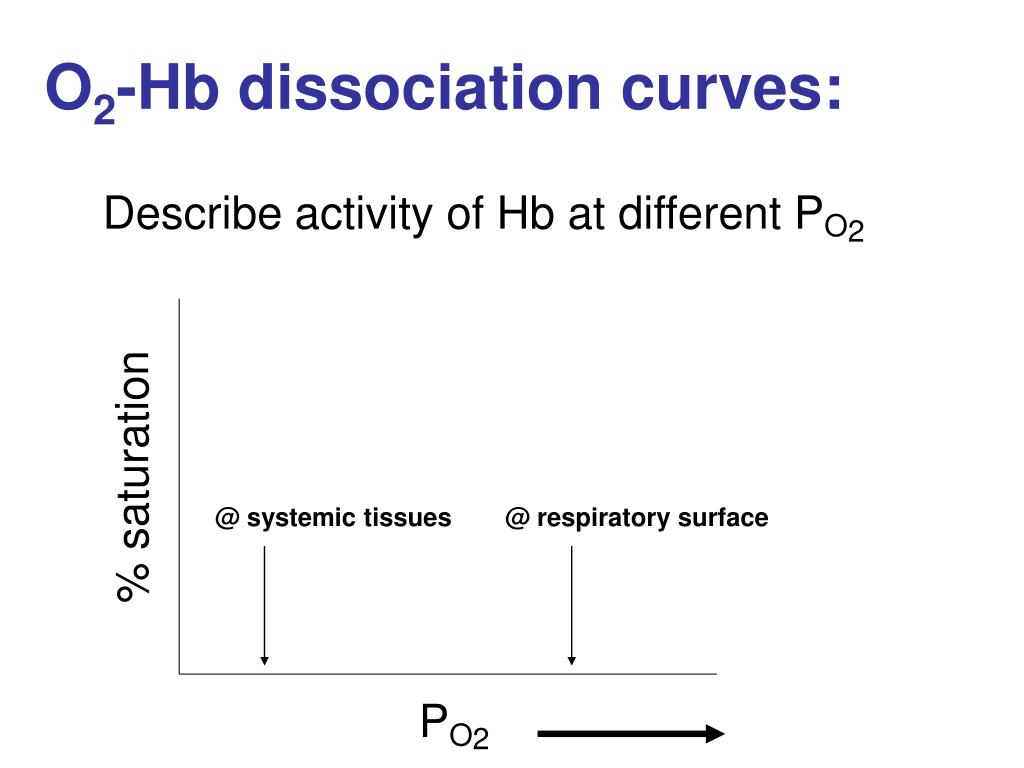 $O_2$-Hb dissociation curves:

Describe activity of Hb at different $P_{O2}$

% saturation

@ systemic tissues

@ respiratory surface

$P_{O2}$